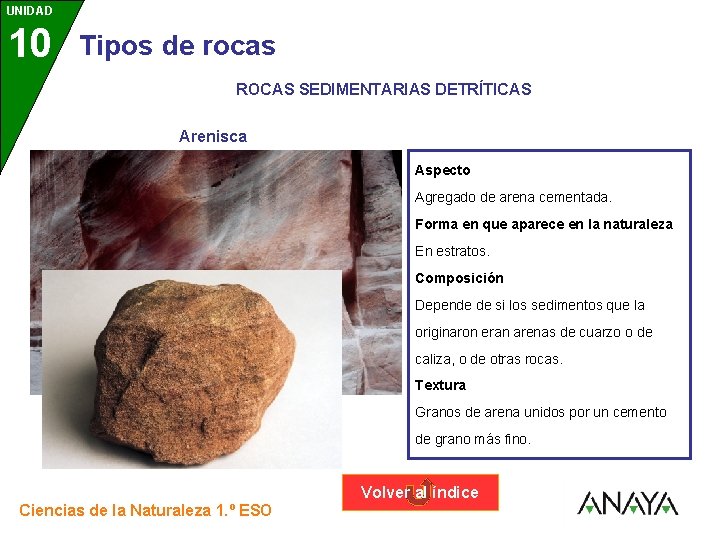 UNIDAD
10
Tipos de rocas

ROCAS SEDIMENTARIAS DETRÍTICAS

Arenisca

Aspecto
Agregado de arena cementada.
Forma en que aparece en la naturaleza
En estratos.
Composición
Depende de si los sedimentos que la originaron eran arenas de cuarzo o de caliza, o de otras rocas.
Textura
Granos de arena unidos por un cemento de grano más fino.

Volver al índice

Ciencias de la Naturaleza 1.º ESO

ANAYA